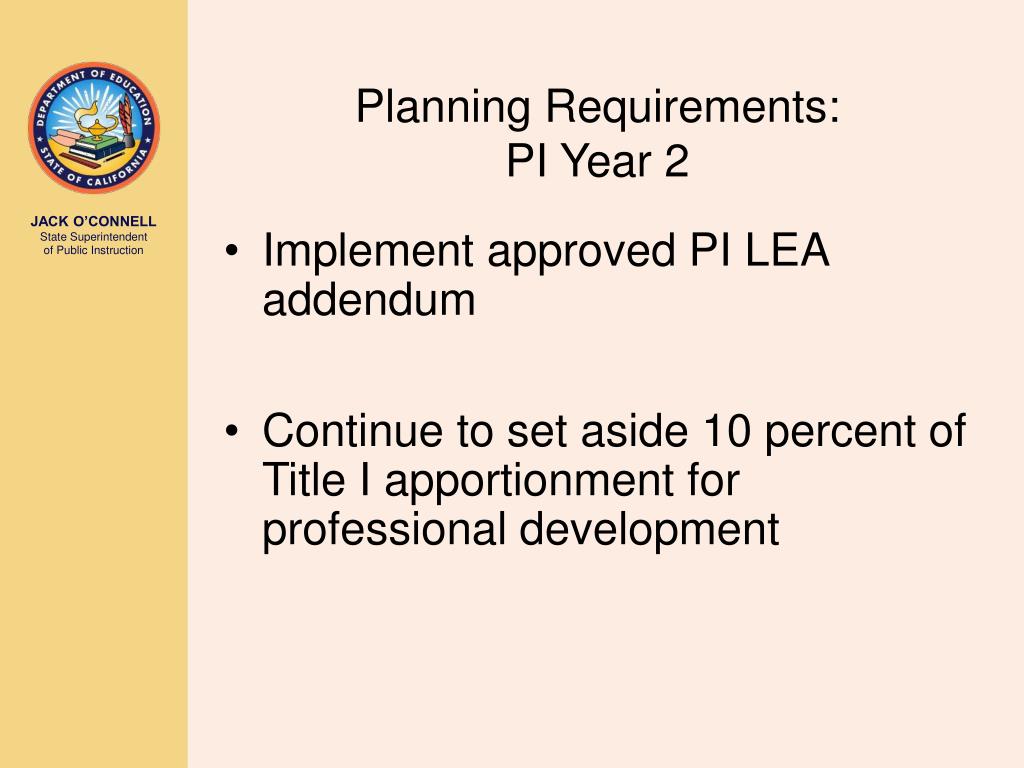 DEPARTMENT OF EDUCATION
STATE OF CALIFORNIA

JACK O'CONNELL
State Superintendent of Public Instruction

Planning Requirements:
PI Year 2

• Implement approved PI LEA addendum

• Continue to set aside 10 percent of Title I apportionment for professional development